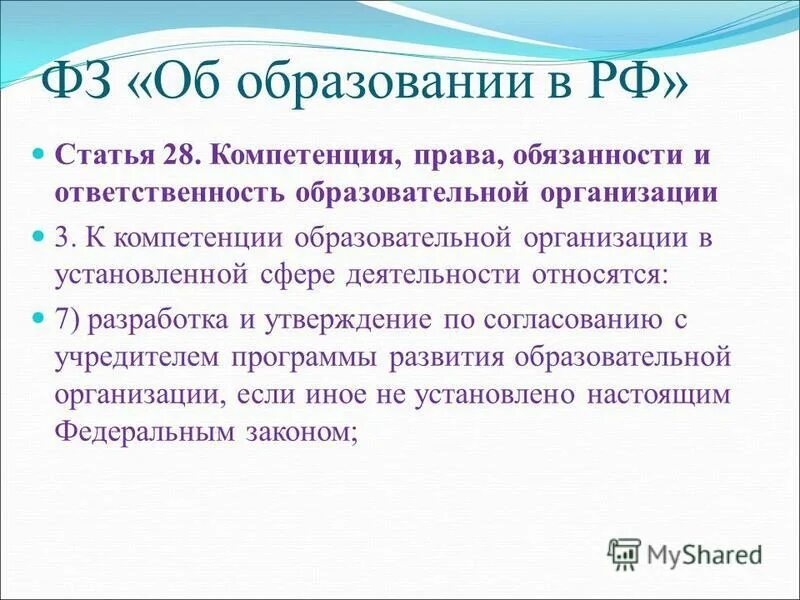 ФЗ «Об образовании в РФ»

Статья 28. Компетенция, права, обязанности и ответственность образовательной организации

3. К компетенции образовательной организации в установленной сфере деятельности относятся:

7) разработка и утверждение по согласованию с учредителем программы развития образовательной организации, если иное не установлено настоящим Федеральным законом;

MyShared